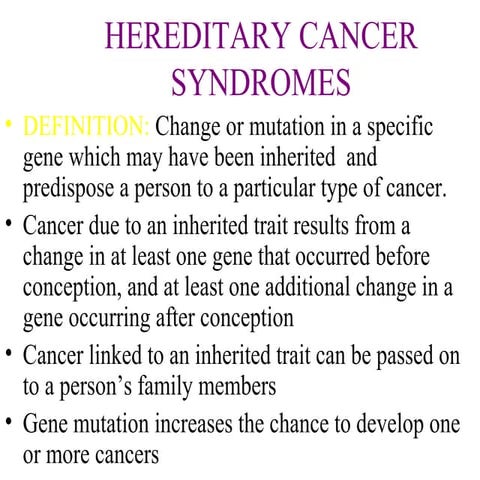 HEREDITARY CANCER SYNDROMES

• DEFINITION: Change or mutation in a specific gene which may have been inherited and predispose a person to a particular type of cancer.

• Cancer due to an inherited trait results from a change in at least one gene that occurred before conception, and at least one additional change in a gene occurring after conception

• Cancer linked to an inherited trait can be passed on to a person's family members

• Gene mutation increases the chance to develop one or more cancers